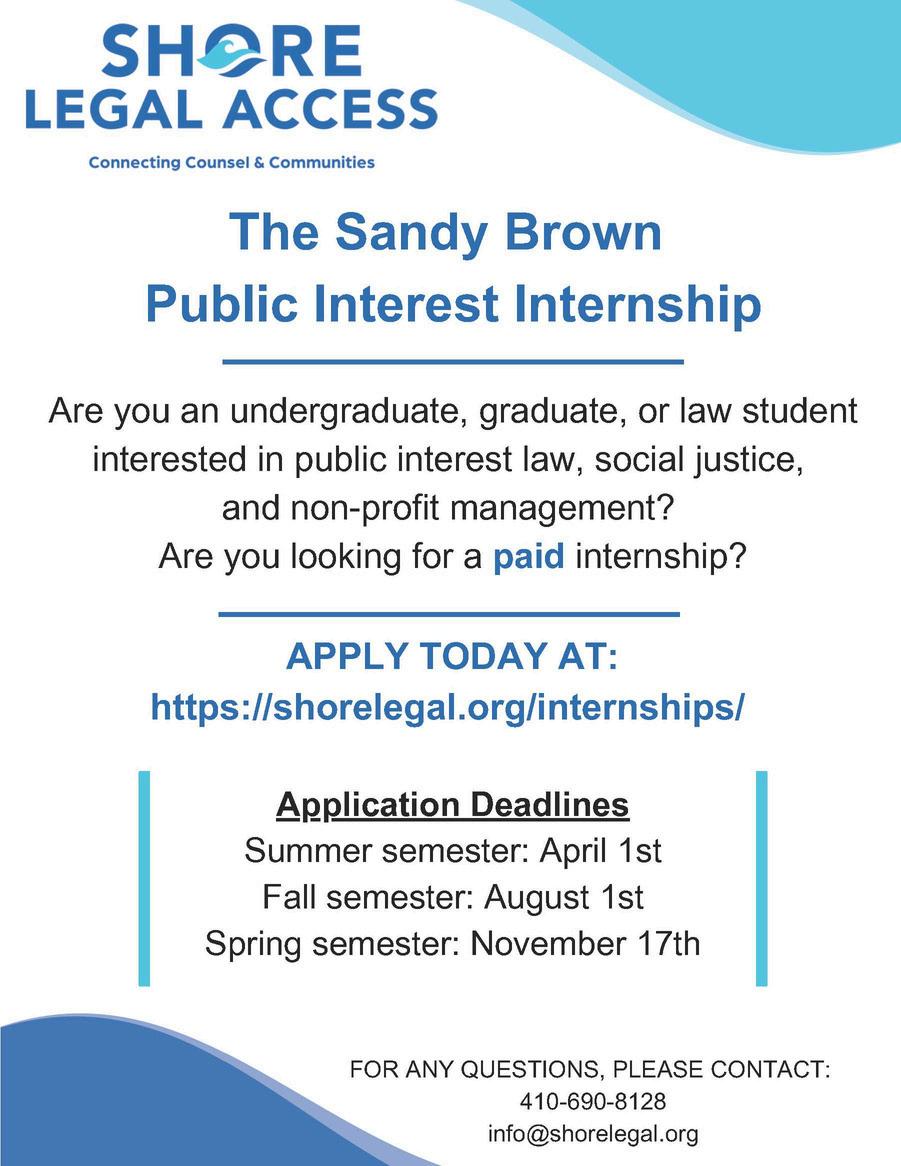 SHORE
LEGAL ACCESS

Connecting Counsel & Communities

The Sandy Brown
Public Interest Internship

Are you an undergraduate, graduate, or law student interested in public interest law, social justice, and non-profit management?
Are you looking for a paid internship?

APPLY TODAY AT:
https://shorelegal.org/internships/

Application Deadlines
Summer semester: April 1st
Fall semester: August 1st
Spring semester: November 17th

FOR ANY QUESTIONS, PLEASE CONTACT:
410-690-8128
info@shorelegal.org